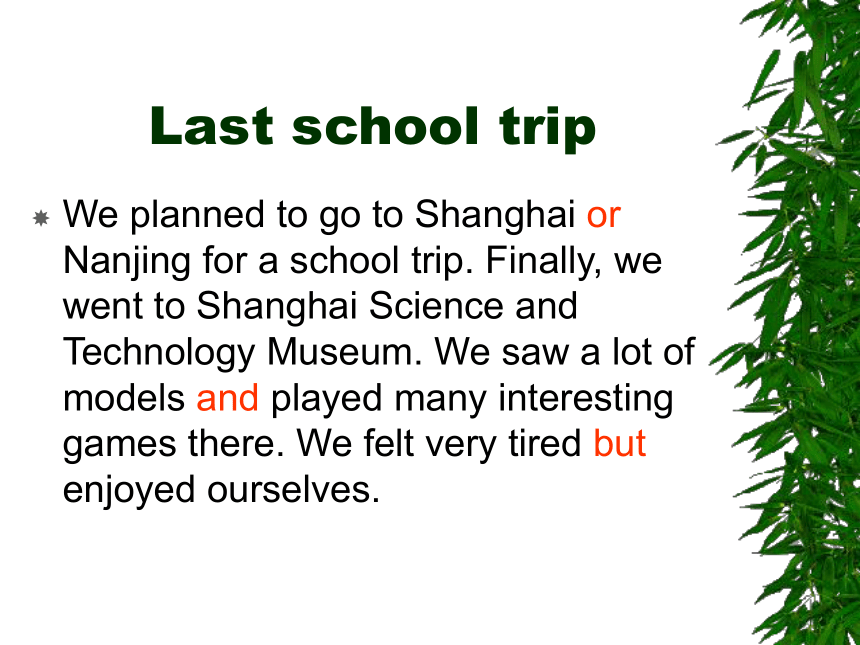 Last school trip

We planned to go to Shanghai or Nanjing for a school trip. Finally, we went to Shanghai Science and Technology Museum. We saw a lot of models and played many interesting games there. We felt very tired but enjoyed ourselves.